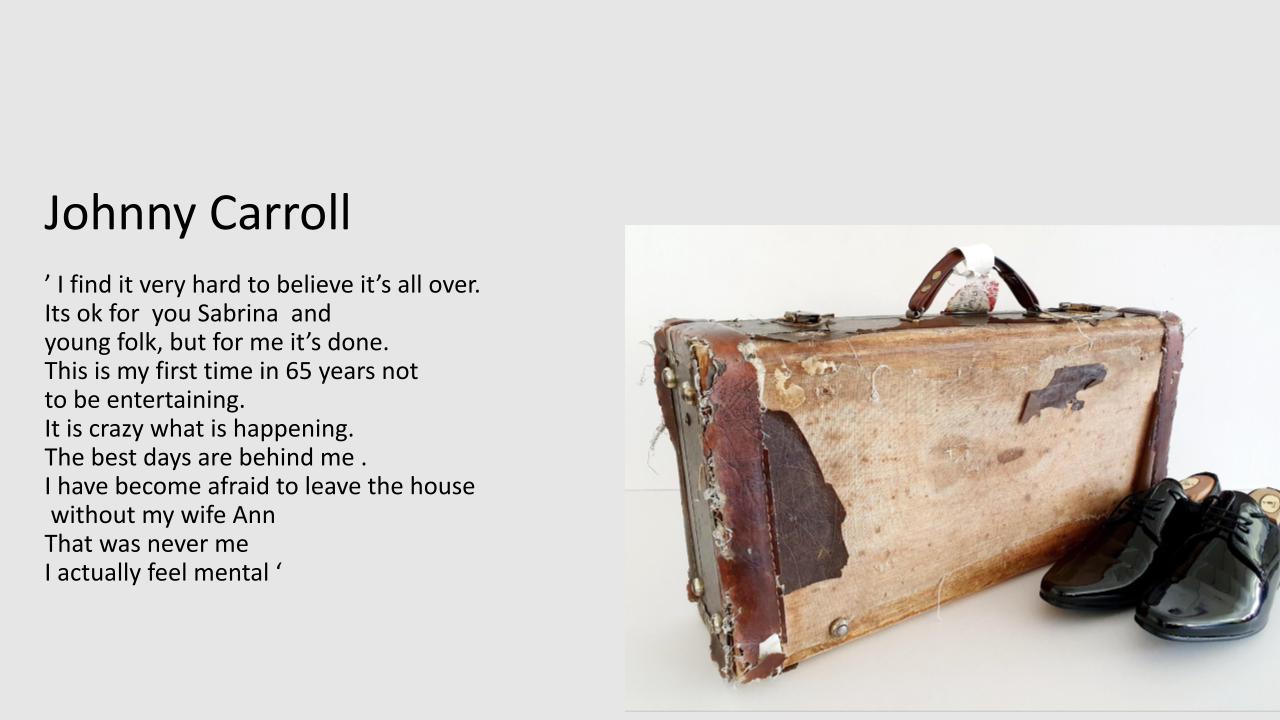 Johnny Carroll

’ I find it very hard to believe it’s all over.
Its ok for  you Sabrina  and
young folk, but for me it’s done.
This is my first time in 65 years not
to be entertaining.
It is crazy what is happening.
The best days are behind me .
I have become afraid to leave the house
 without my wife Ann
That was never me
I actually feel mental ‘